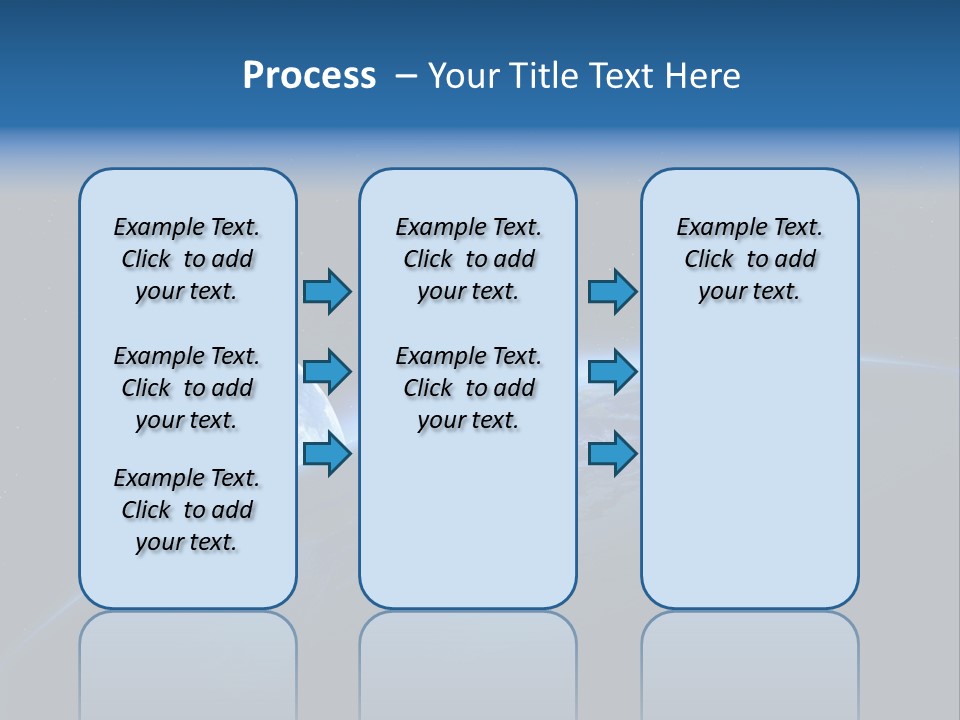 Process – Your Title Text Here

Example Text. Click to add your text.

Example Text. Click to add your text.

Example Text. Click to add your text.

Example Text. Click to add your text.

Example Text. Click to add your text.

Example Text. Click to add your text.